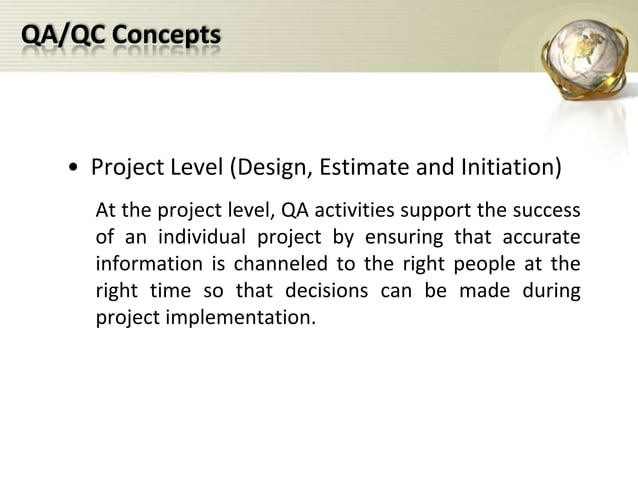 QA/QC Concepts

• Project Level (Design, Estimate and Initiation)

At the project level, QA activities support the success of an individual project by ensuring that accurate information is channeled to the right people at the right time so that decisions can be made during project implementation.